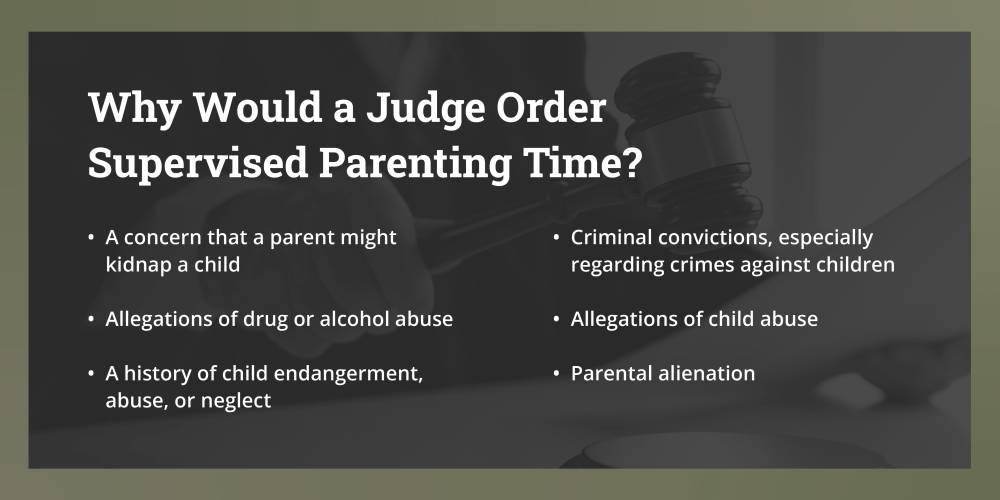 Why Would a Judge Order Supervised Parenting Time?

• A concern that a parent might kidnap a child

• Allegations of drug or alcohol abuse

• A history of child endangerment, abuse, or neglect

• Criminal convictions, especially regarding crimes against children

• Allegations of child abuse

• Parental alienation